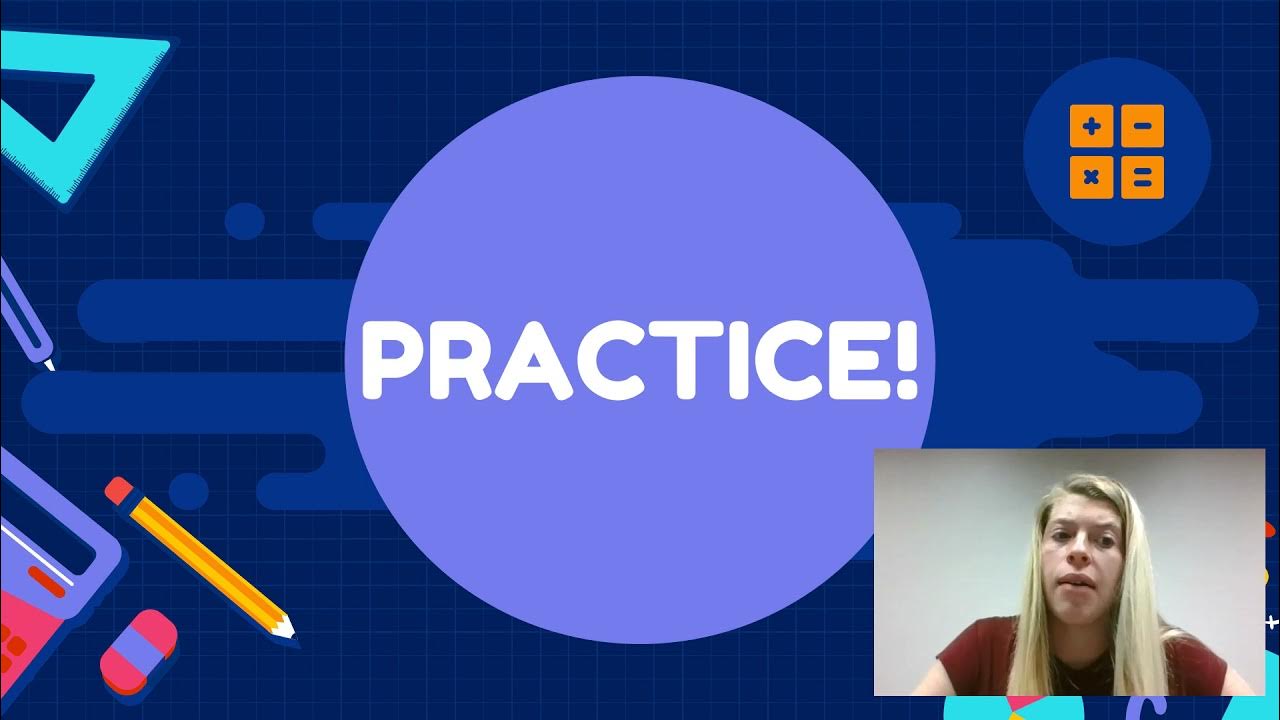 PRACTICE!